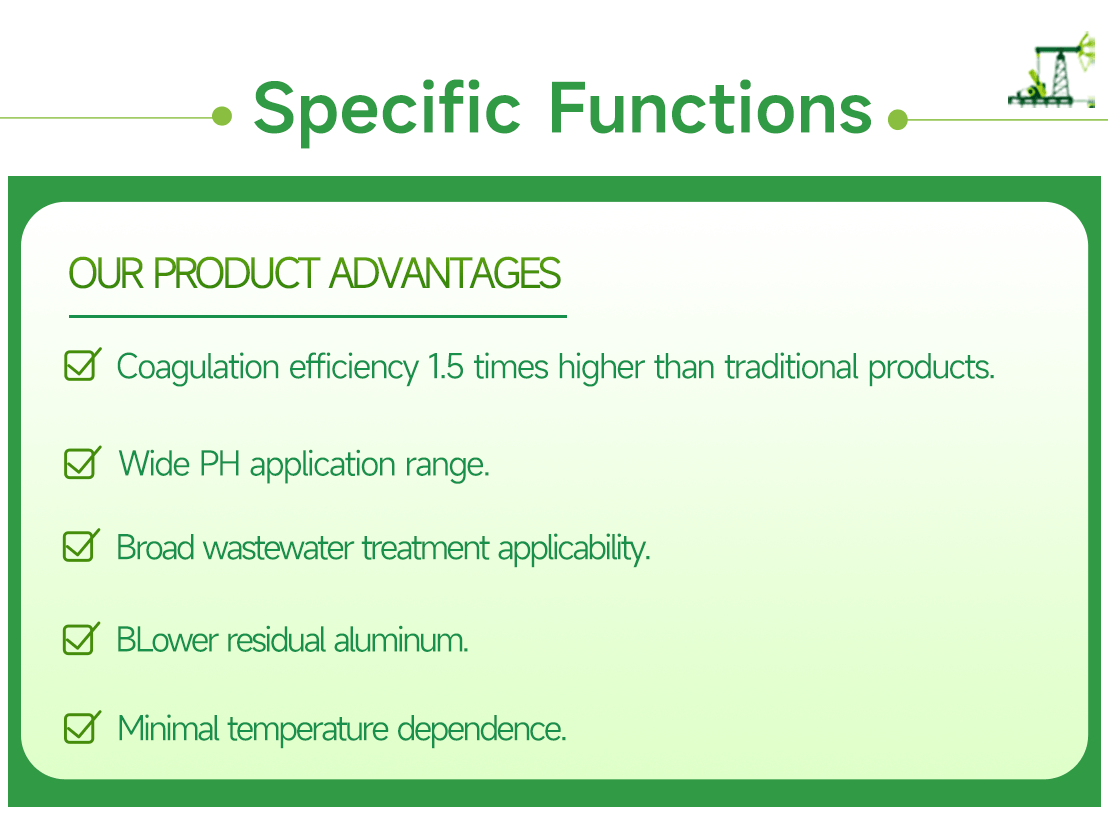 Specific Functions

OUR PRODUCT ADVANTAGES

Coagulation efficiency 1.5 times higher than traditional products.

Wide PH application range.

Broad wastewater treatment applicability.

BLower residual aluminum.

Minimal temperature dependence.